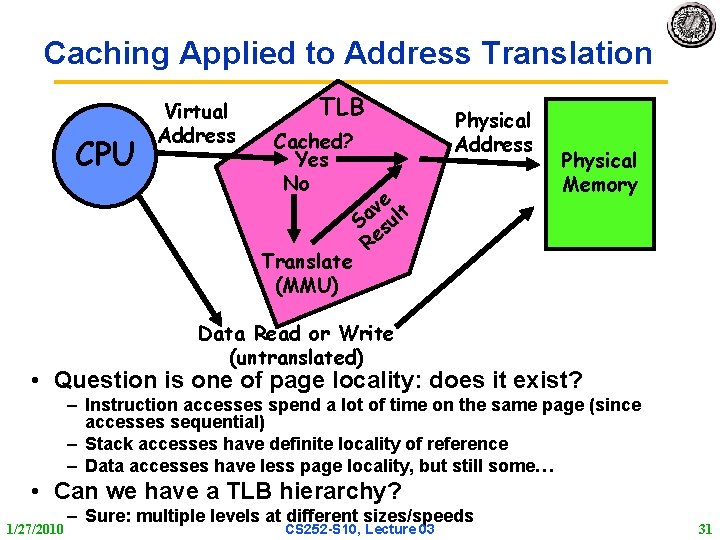 Caching Applied to Address Translation

CPU

Virtual Address

TLB

Cached?

Yes

No

Save Result

Translate (MMU)

Physical Address

Physical Memory

Data Read or Write (untranslated)

• Question is one of page locality: does it exist?
– Instruction accesses spend a lot of time on the same page (since accesses sequential)
– Stack accesses have definite locality of reference
– Data accesses have less page locality, but still some…
• Can we have a TLB hierarchy?
– Sure: multiple levels at different sizes/speeds

1/27/2010

CS252-S10, Lecture 03

31